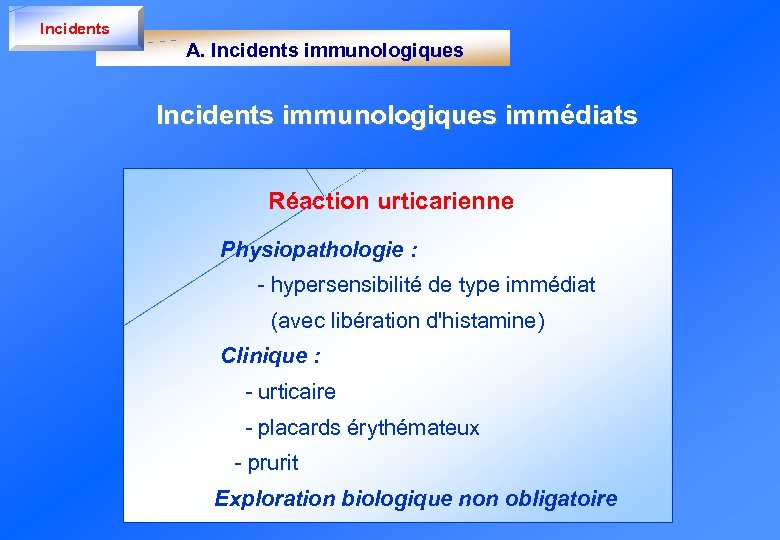 Incidents

A. Incidents immunologiques

Incidents immunologiques immédiats

Réaction urticarienne

Physiopathologie :

- hypersensibilité de type immédiat (avec libération d'histamine)

Clinique :

- urticaire

- placards érythémateux

- prurit

Exploration biologique non obligatoire